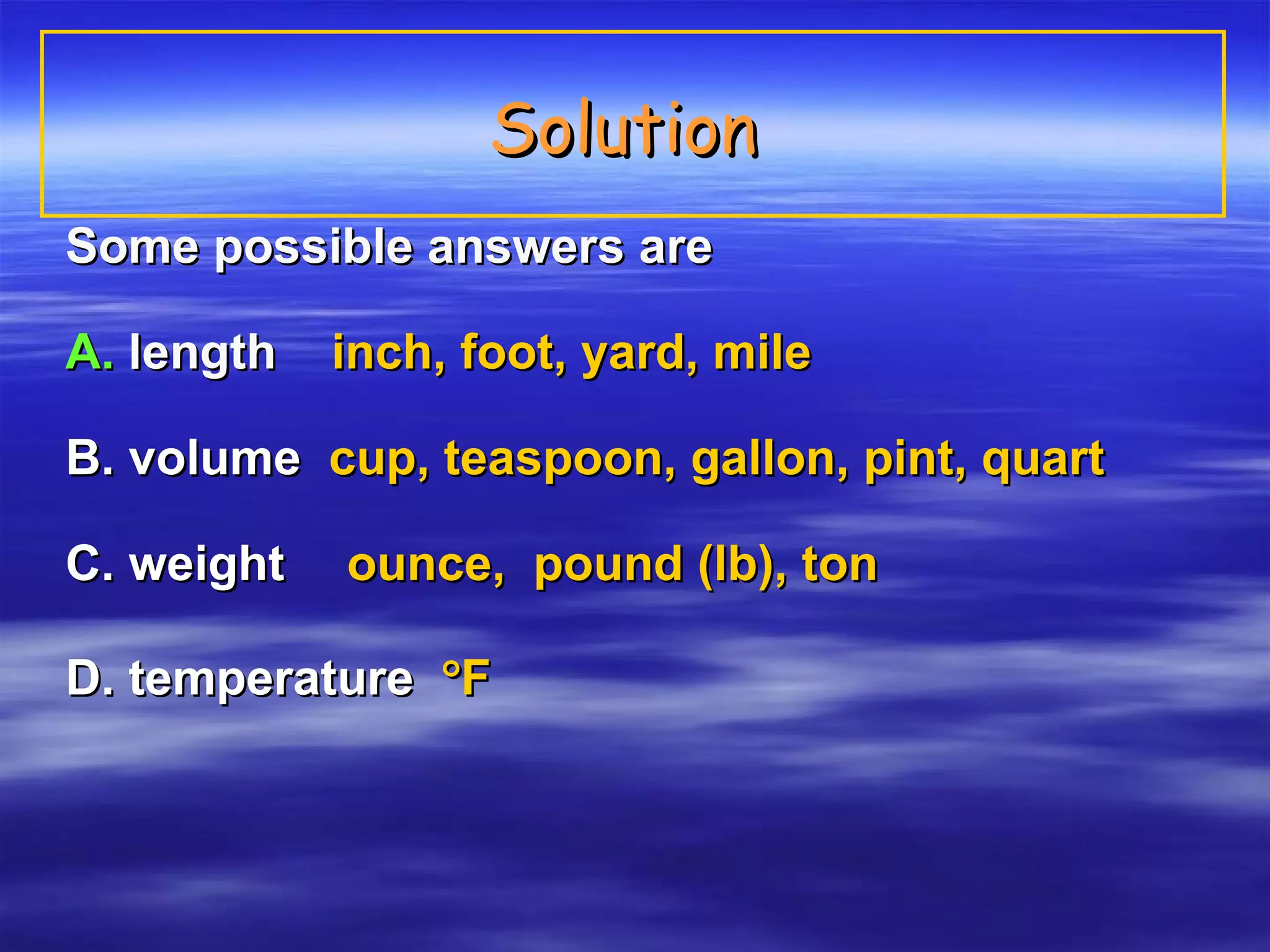 Solution

Some possible answers are

A. length inch, foot, yard, mile

B. volume cup, teaspoon, gallon, pint, quart

C. weight ounce, pound (lb), ton

D. temperature °F